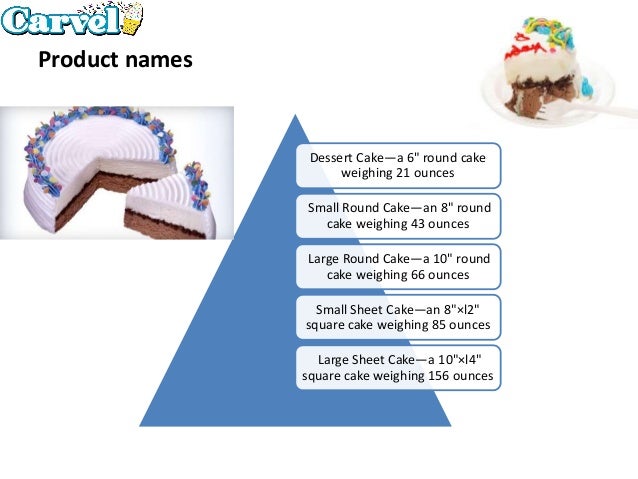 Carvel

Product names

Dessert Cake—a 6" round cake weighing 21 ounces

Small Round Cake—an 8" round cake weighing 43 ounces

Large Round Cake—a 10" round cake weighing 66 ounces

Small Sheet Cake—an 8"×l2" square cake weighing 85 ounces

Large Sheet Cake—a 10"×l4" square cake weighing 156 ounces